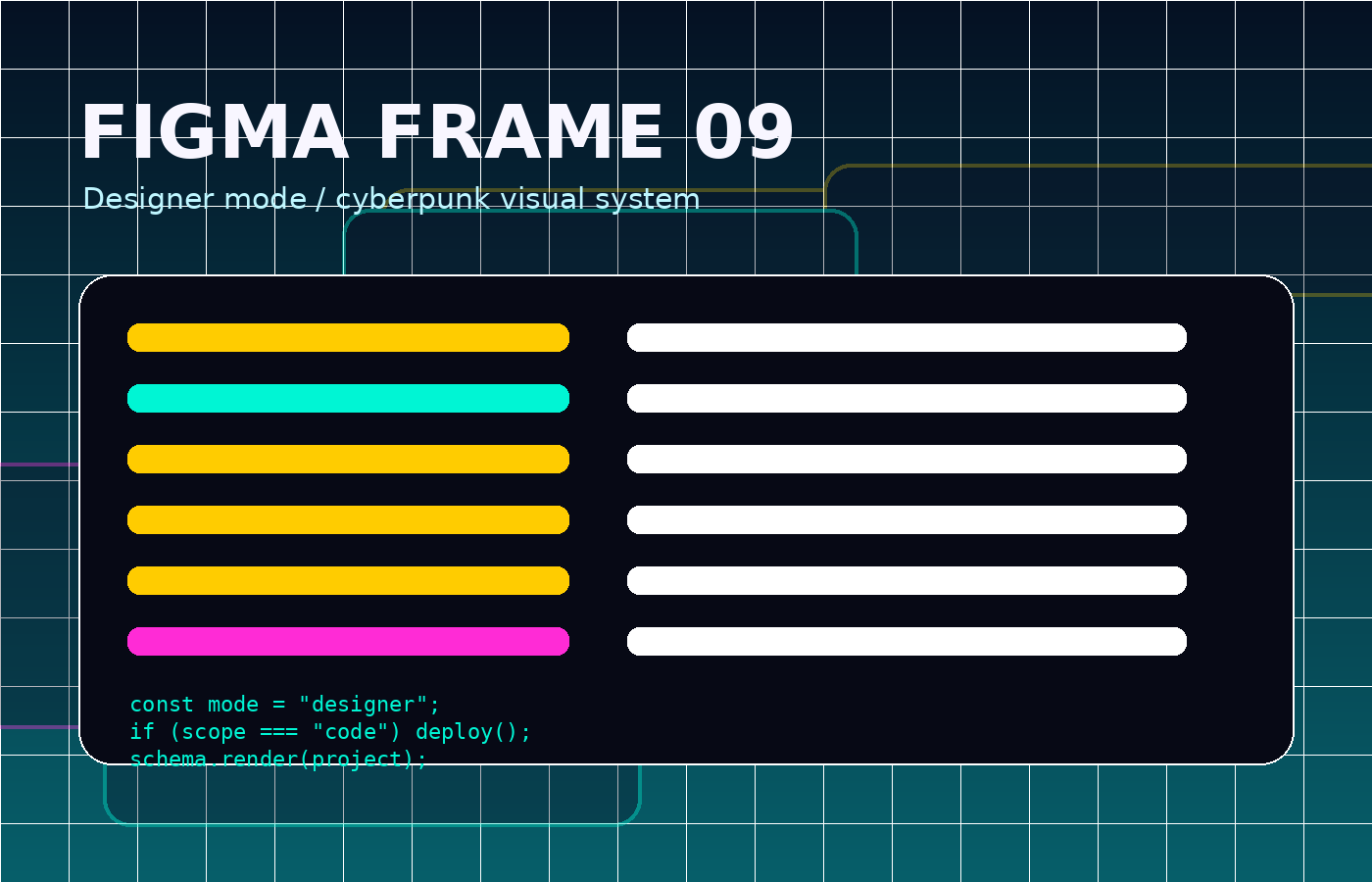 FIGMA FRAME 09

Designer mode / cyberpunk visual system

const mode = "designer";
if (scope === "code") deploy();
schema.render(project);